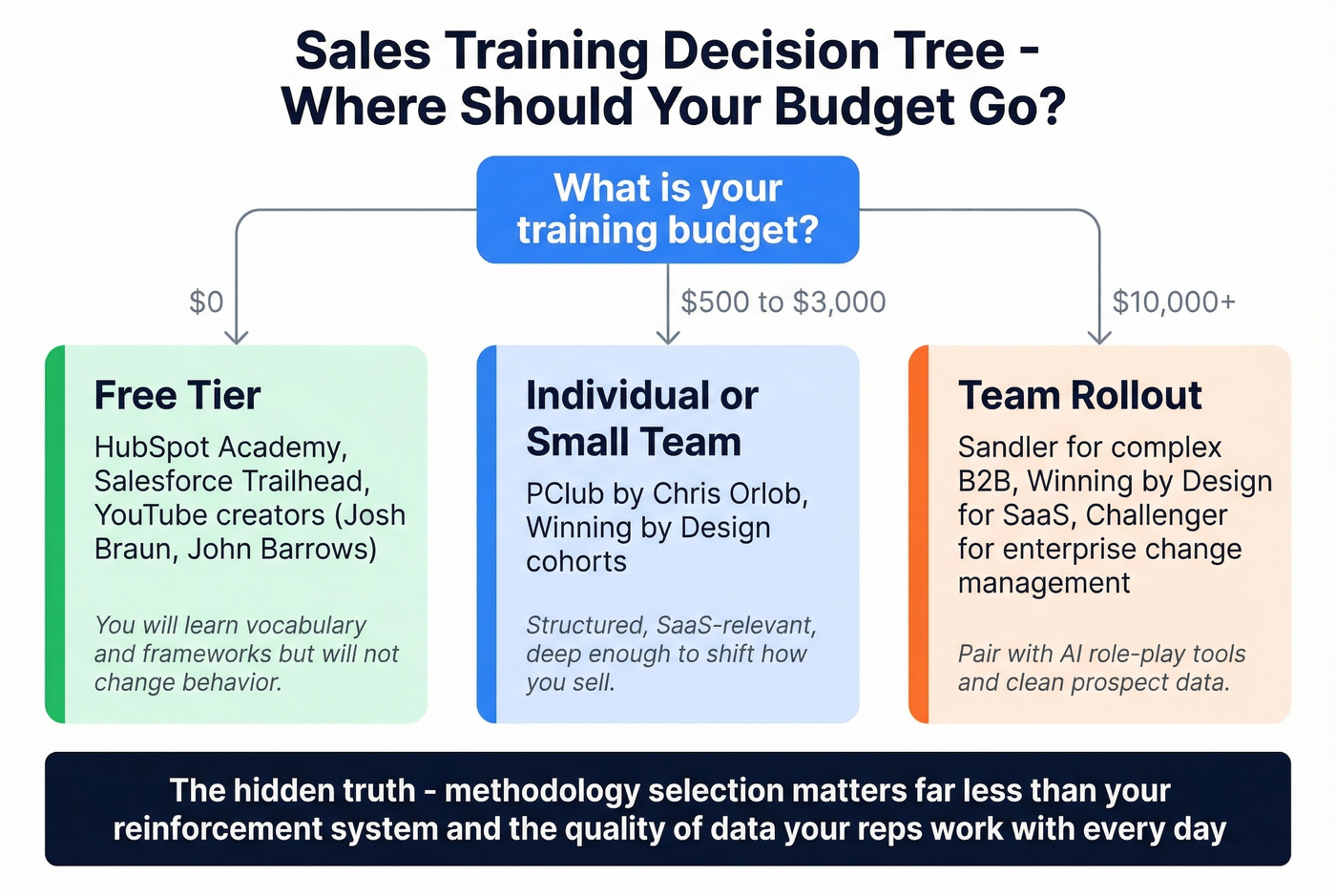 Sales Training Decision Tree - Where Should Your Budget Go?

What is your training budget?

$0

$500 to $3,000

$10,000+

Free Tier

HubSpot Academy, Salesforce Trailhead, YouTube creators (Josh Braun, John Barrows)

You will learn vocabulary and frameworks but will not change behavior.

Individual or Small Team

PClub by Chris Orlob, Winning by Design cohorts

Structured, SaaS-relevant, deep enough to shift how you sell.

Team Rollout

Sandler for complex B2B, Winning by Design for SaaS, Challenger for enterprise change management

Pair with AI role-play tools and clean prospect data.

The hidden truth - methodology selection matters far less than your reinforcement system and the quality of data your reps work with every day